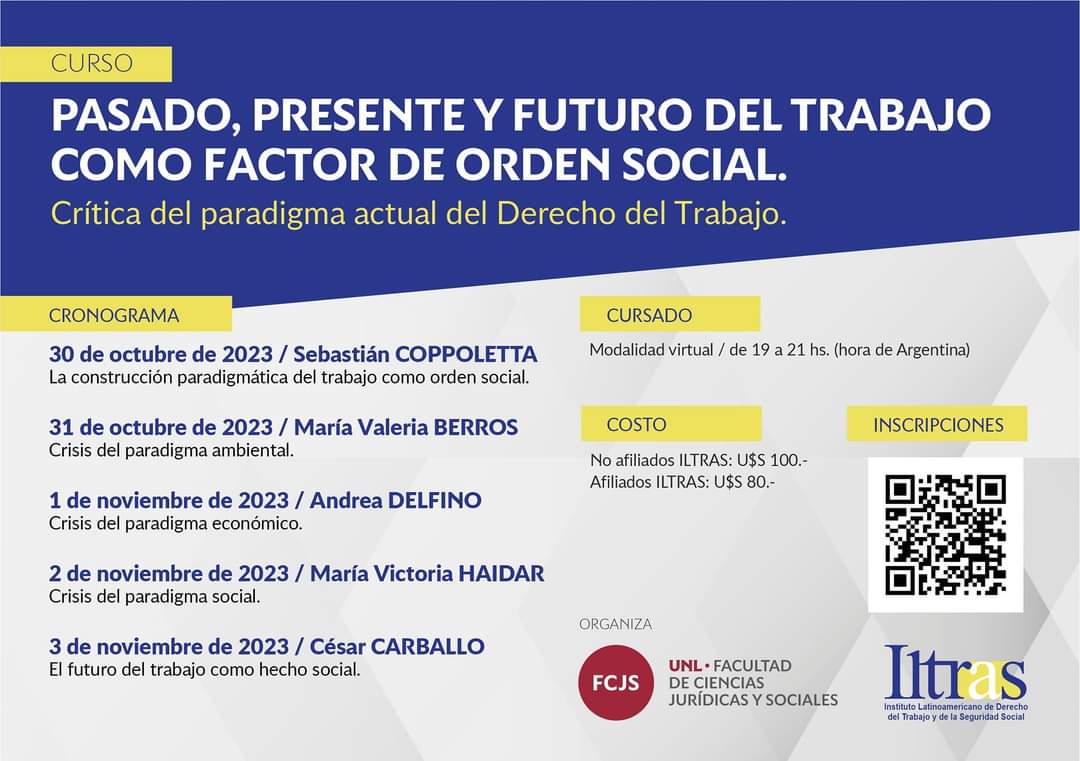 CURSO

PASADO, PRESENTE Y FUTURO DEL TRABAJO COMO FACTOR DE ORDEN SOCIAL.

Crítica del paradigma actual del Derecho del Trabajo.

CRONOGRAMA

30 de octubre de 2023 / Sebastián COPPOLETTA
La construcción paradigmática del trabajo como orden social.

31 de octubre de 2023 / María Valeria BERROS
Crisis del paradigma ambiental.

1 de noviembre de 2023 / Andrea DELFINO
Crisis del paradigma económico.

2 de noviembre de 2023 / María Victoria HAIDAR
Crisis del paradigma social.

3 de noviembre de 2023 / César CARBALLO
El futuro del trabajo como hecho social.

CURSADO

Modalidad virtual / de 19 a 21 hs. (hora de Argentina)

COSTO

No afiliados ILTRAS: U$S 100.-
Afiliados ILTRAS: U$S 80.-

INSCRIPCIONES

ORGANIZA

FCJS

UNL • FACULTAD DE CIENCIAS JURÍDICAS Y SOCIALES

Iltras
Instituto Latinoamericano de Derecho del Trabajo y de la Seguridad Social